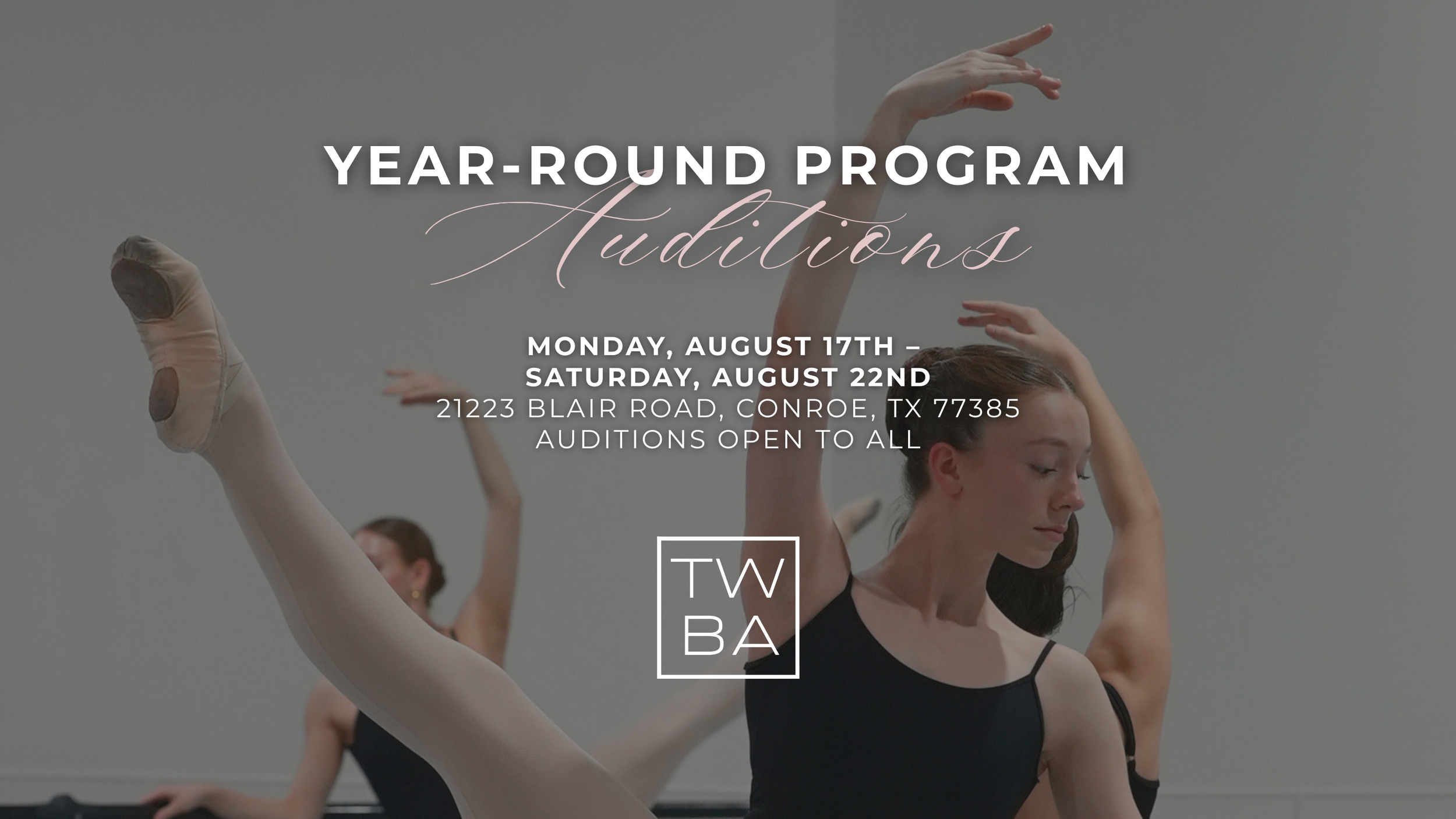 YEAR-ROUND PROGRAM
Auditions

MONDAY, AUGUST 17TH –
SATURDAY, AUGUST 22ND
21223 BLAIR ROAD, CONROE, TX 77385
AUDITIONS OPEN TO ALL

TW
BA